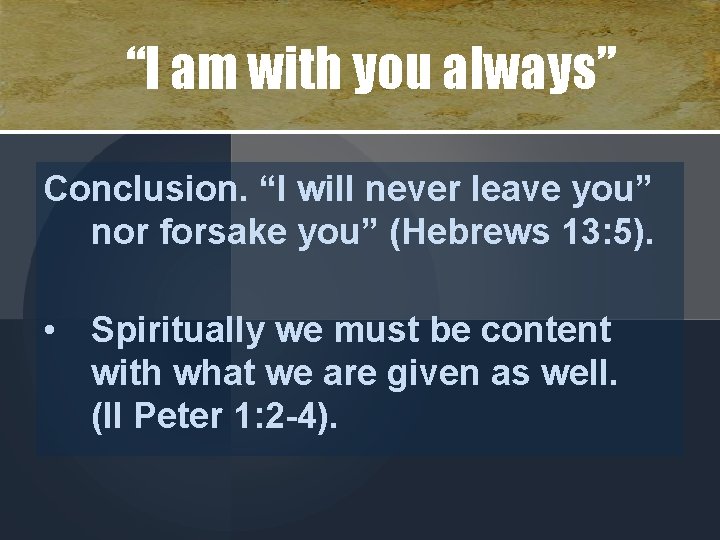 “I am with you always”

Conclusion. “I will never leave you” nor forsake you” (Hebrews 13:5).

• Spiritually we must be content with what we are given as well. (II Peter 1:2-4).